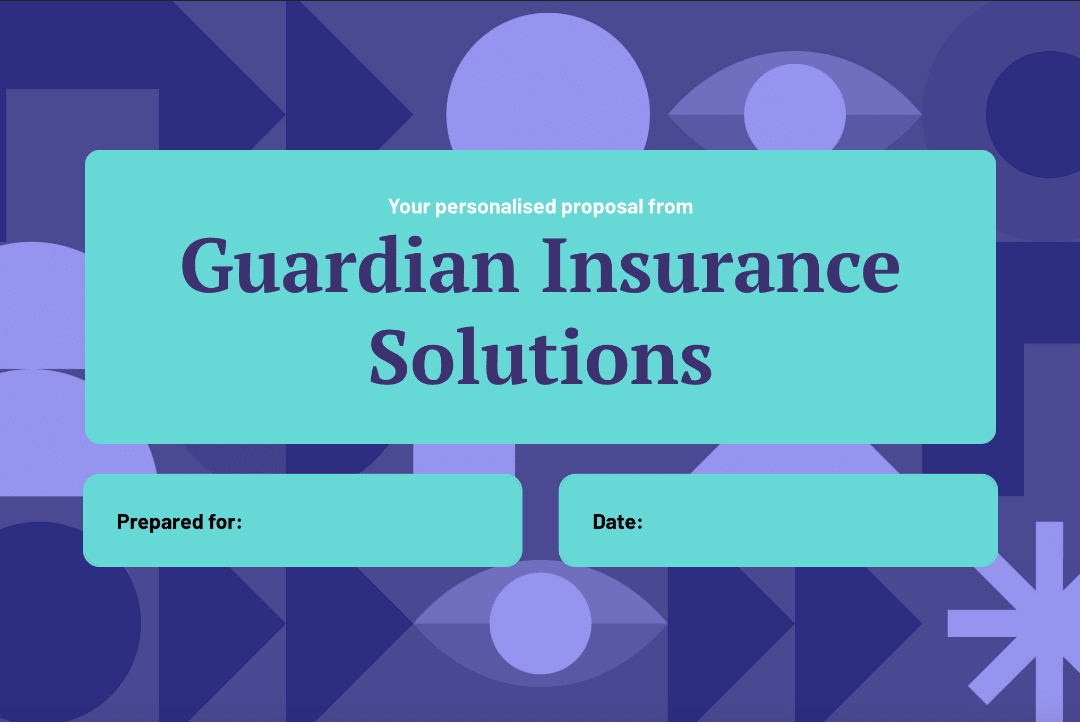 Your personalised proposal from

Guardian Insurance Solutions

Prepared for:

Date: